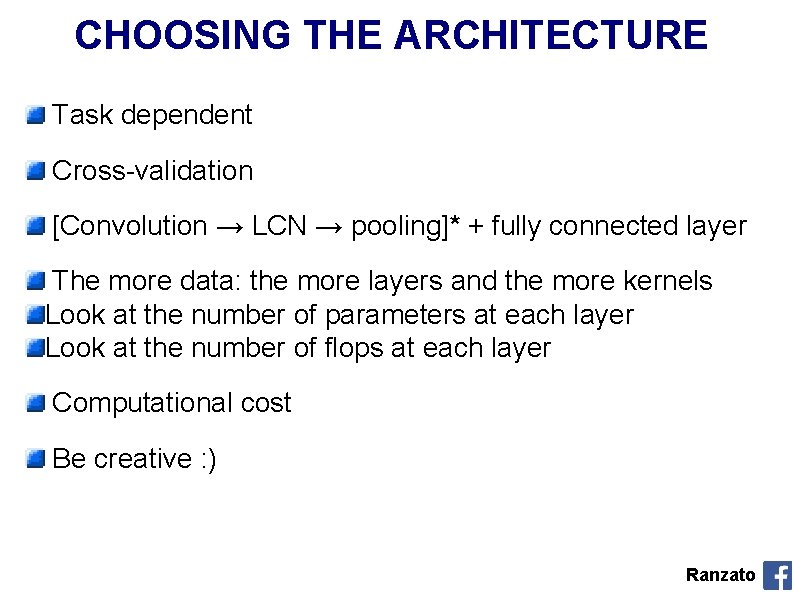 CHOOSING THE ARCHITECTURE

Task dependent

Cross-validation

[Convolution → LCN → pooling]* + fully connected layer

The more data: the more layers and the more kernels
Look at the number of parameters at each layer
Look at the number of flops at each layer

Computational cost

Be creative :)

Ranzato